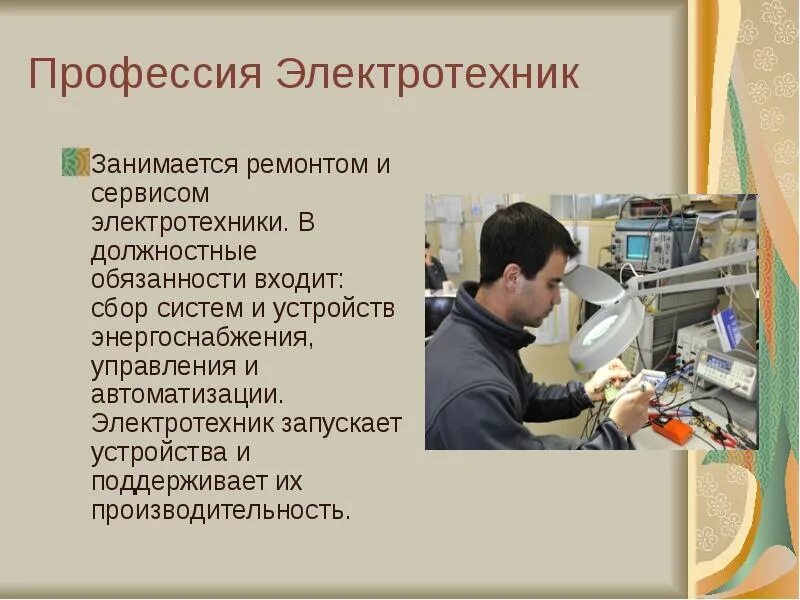 Профессия Электротехник

Занимается ремонтом и сервисом электротехники. В должностные обязанности входит: сбор систем и устройств энергоснабжения, управления и автоматизации. Электротехник запускает устройства и поддерживает их производительность.